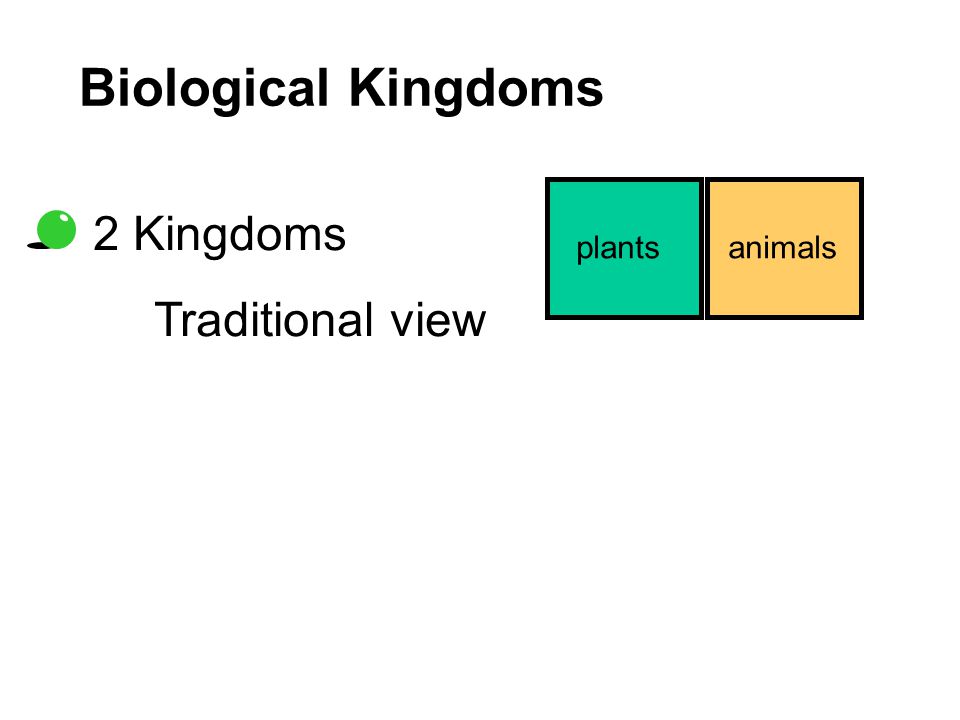 Biological Kingdoms

2 Kingdoms

Traditional view

plants

animals